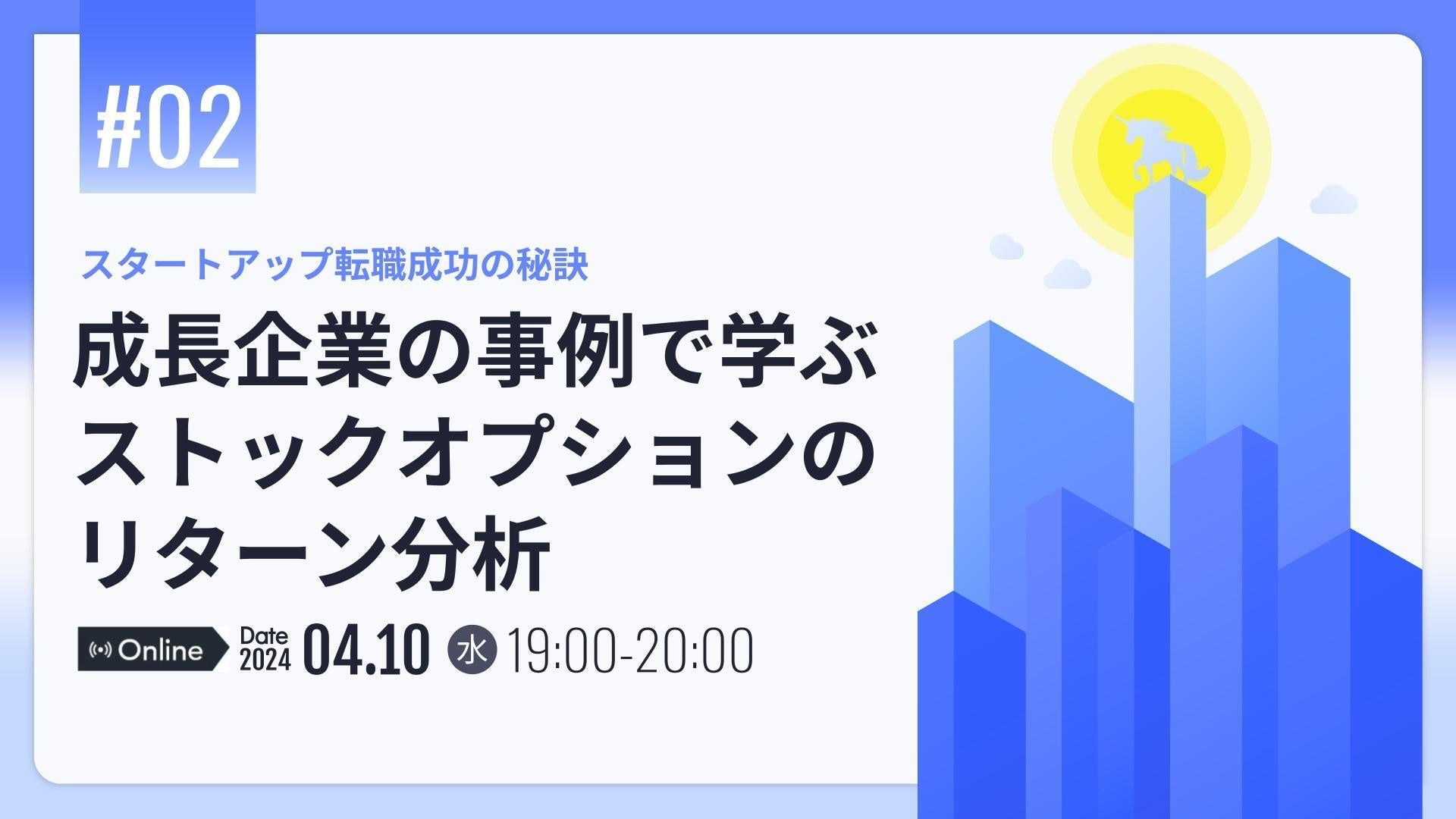 #02

スタートアップ転職成功の秘訣

成長企業の事例で学ぶ ストックオプションの リターン分析

Online Date 2024 04.10 水 19:00-20:00